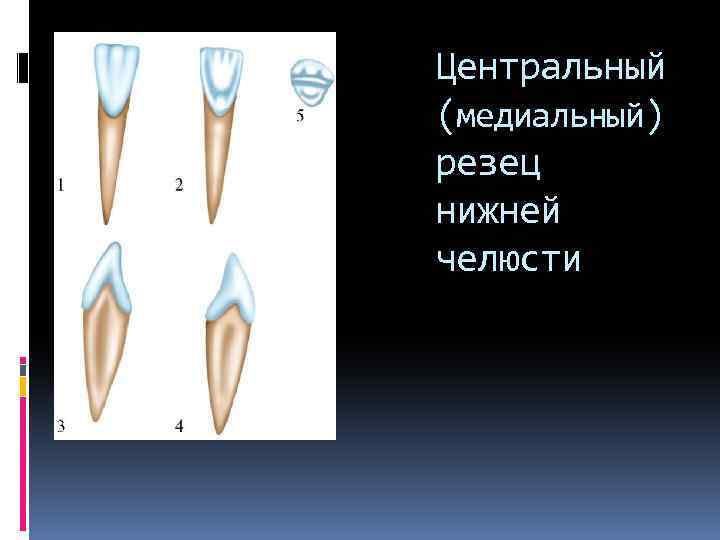 1
2
5
3
4

Центральный (медиальный) резец нижней челюсти